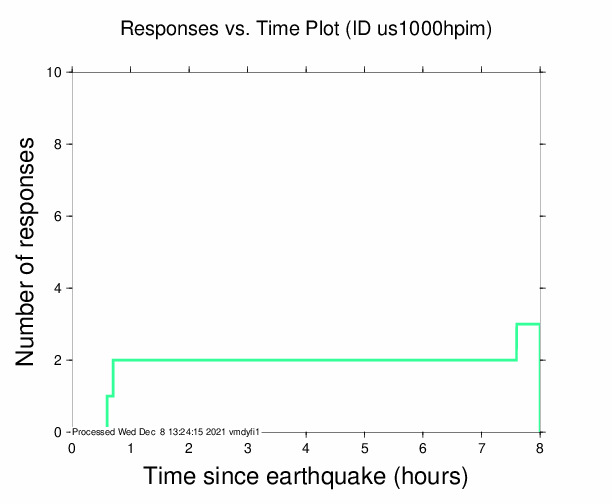 Responses vs. Time Plot (ID us1000hpim)

Number of responses

10
8
6
4
2
0

Processed Wed Dec 8 13:24:15 2021 vmdyfi1

0 1 2 3 4 5 6 7 8

Time since earthquake (hours)